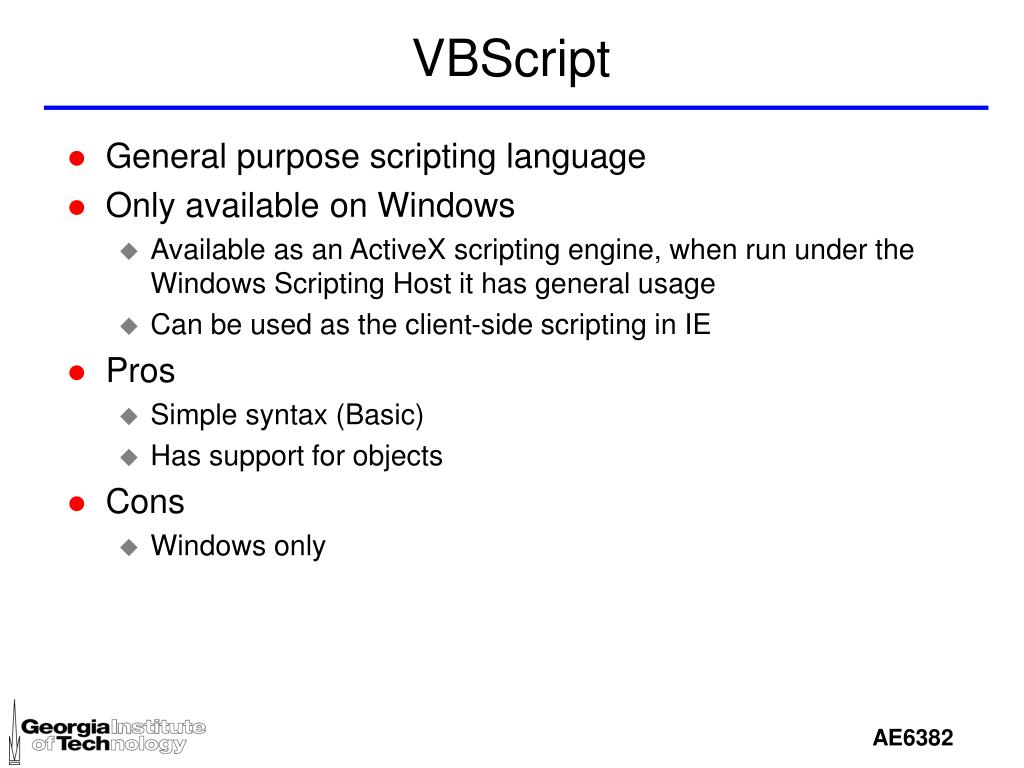 VBScript

- General purpose scripting language
- Only available on Windows
  - Available as an ActiveX scripting engine, when run under the Windows Scripting Host it has general usage
  - Can be used as the client-side scripting in IE
- Pros
  - Simple syntax (Basic)
  - Has support for objects
- Cons
  - Windows only

Georgia Institute of Technology

AE6382